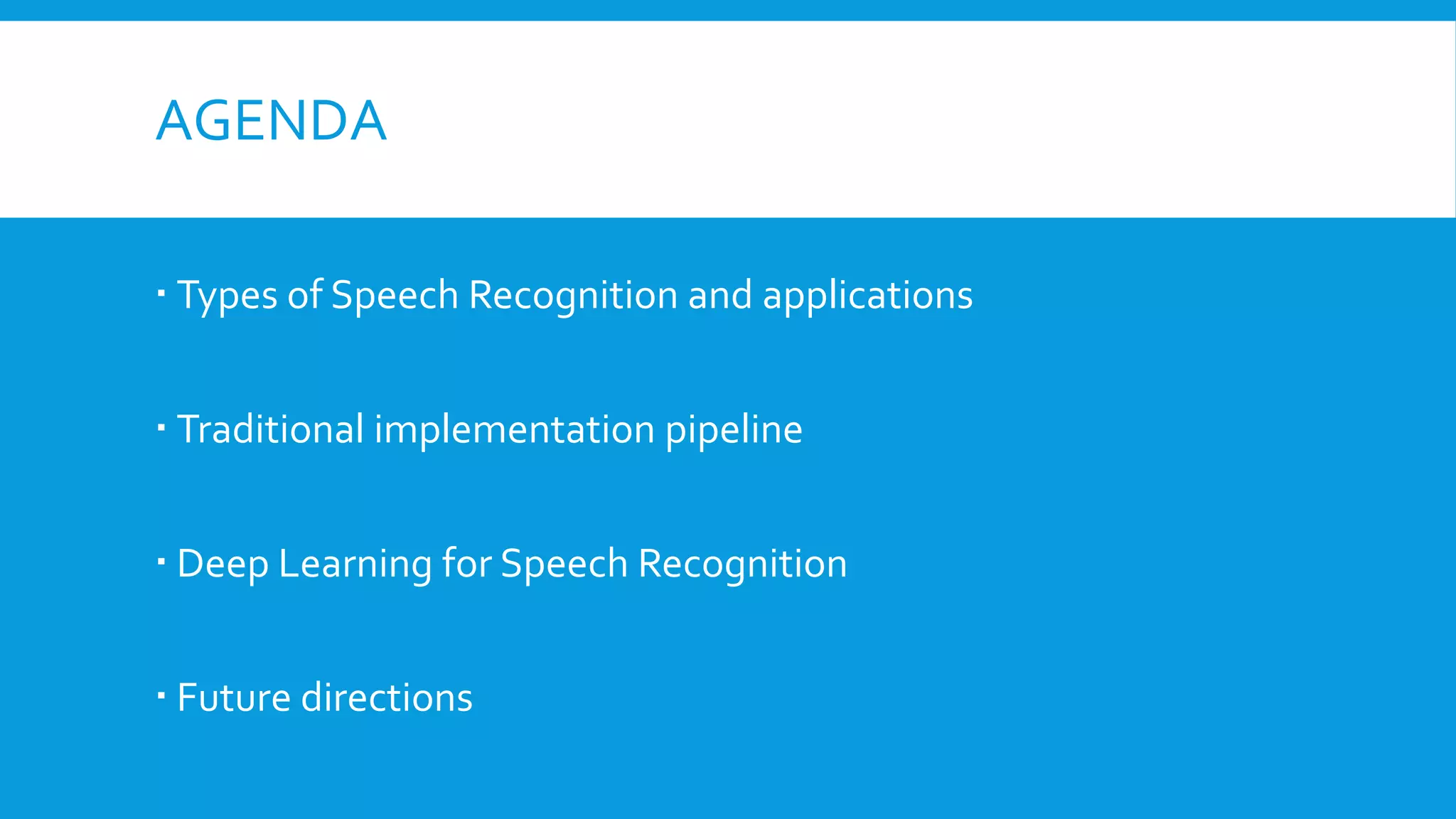 AGENDA

▪ Types of Speech Recognition and applications

▪ Traditional implementation pipeline

▪ Deep Learning for Speech Recognition

▪ Future directions